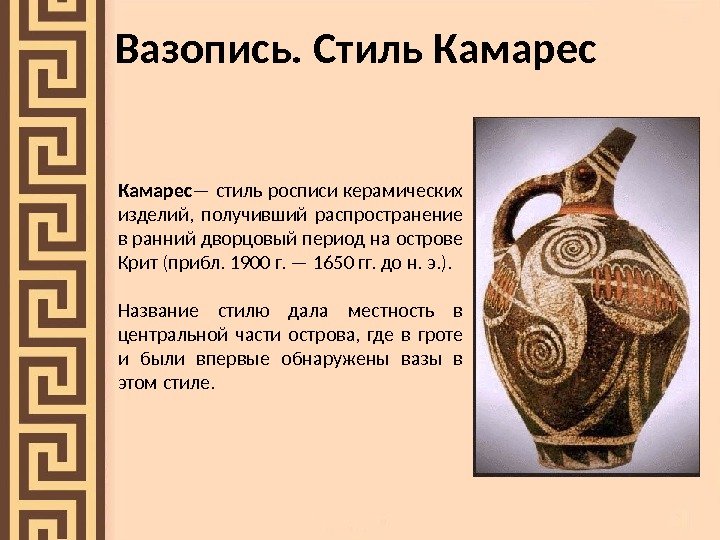 Вазопись. Стиль Камарес

Камарес— стиль росписи керамических изделий, получивший распространение в ранний дворцовый период на острове Крит (прибл. 1900 г. — 1650 гг. до н. э.).

Название стилю дала местность в центральной части острова, где в гроте и были впервые обнаружены вазы в этом стиле.